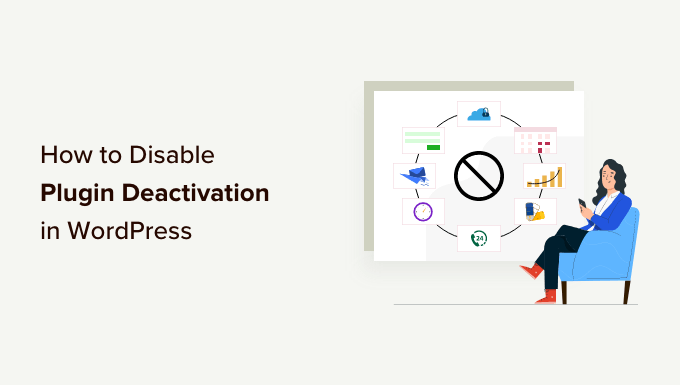 How to Disable
Plugin Deactivation
in WordPress

24